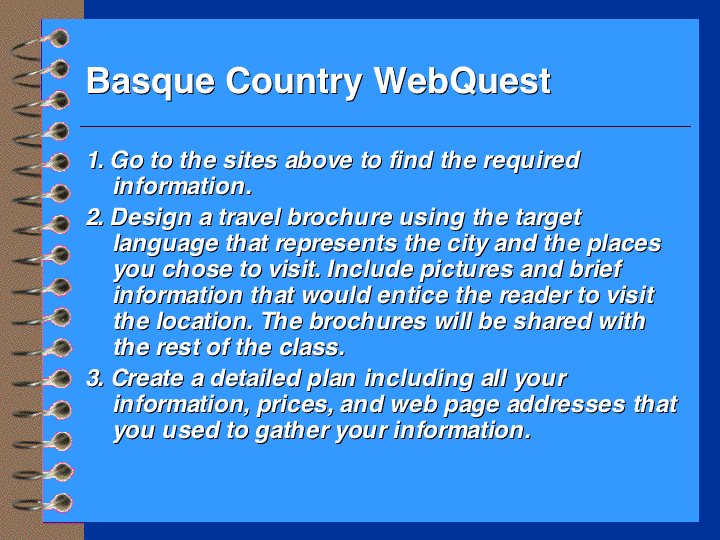 Basque Country WebQuest

1. Go to the sites above to find the required information.

2. Design a travel brochure using the target language that represents the city and the places you chose to visit. Include pictures and brief information that would entice the reader to visit the location. The brochures will be shared with the rest of the class.

3. Create a detailed plan including all your information, prices, and web page addresses that you used to gather your information.